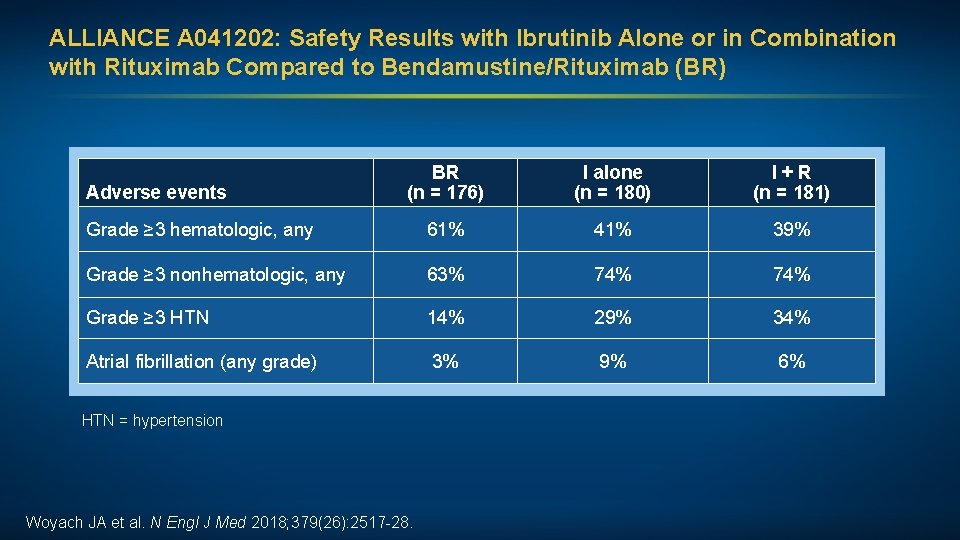 ALLIANCE A041202: Safety Results with Ibrutinib Alone or in Combination with Rituximab Compared to Bendamustine/Rituximab (BR)

| Adverse events | BR (n = 176) | I alone (n = 180) | I + R (n = 181) |
|---|---|---|---|
| Grade ≥3 hematologic, any | 61% | 41% | 39% |
| Grade ≥3 nonhematologic, any | 63% | 74% | 74% |
| Grade ≥3 HTN | 14% | 29% | 34% |
| Atrial fibrillation (any grade) | 3% | 9% | 6% |

HTN = hypertension

Woyach JA et al. N Engl J Med 2018;379(26):2517-28.